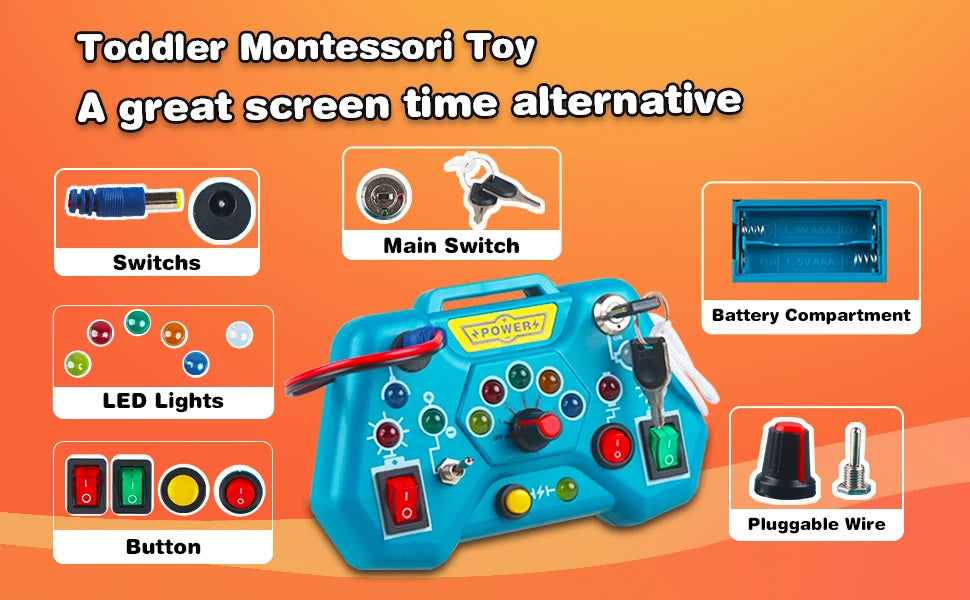 Toddler Montessori Toy
A great screen time alternative

Switchs

Main Switch

Battery Compartment

LED Lights

POWER

Button

Pluggable Wire